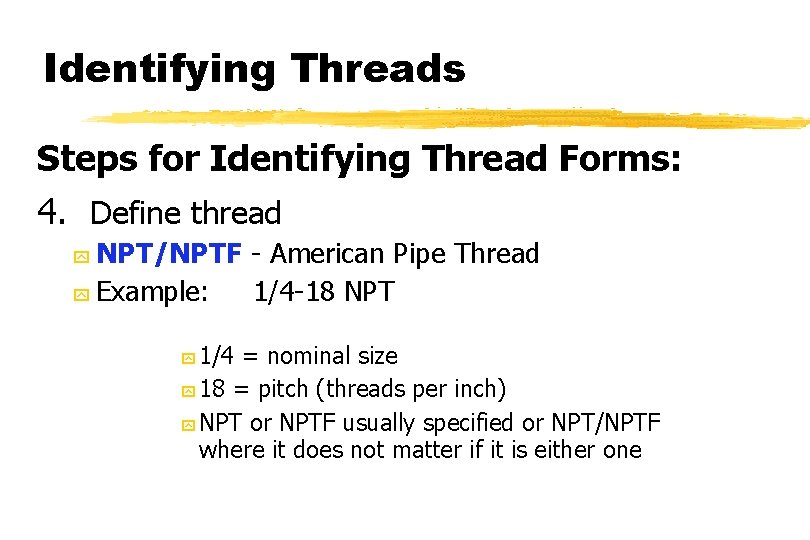 Identifying Threads

Steps for Identifying Thread Forms:

4. Define thread

NPT/NPTF - American Pipe Thread

Example: 1/4-18 NPT

1/4 = nominal size

18 = pitch (threads per inch)

NPT or NPTF usually specified or NPT/NPTF where it does not matter if it is either one